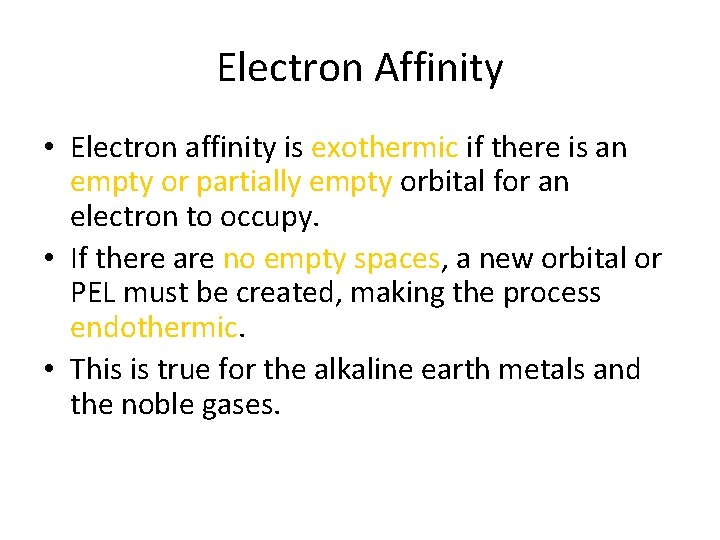 Electron Affinity

• Electron affinity is exothermic if there is an empty or partially empty orbital for an electron to occupy.
• If there are no empty spaces, a new orbital or PEL must be created, making the process endothermic.
• This is true for the alkaline earth metals and the noble gases.